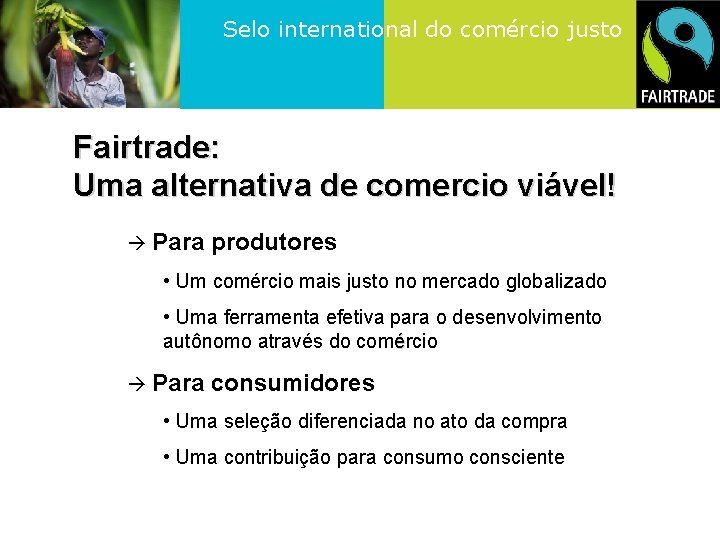 Selo international do comércio justo

FAIRTRADE

Fairtrade:
Uma alternativa de comercio viável!

→ Para produtores

• Um comércio mais justo no mercado globalizado

• Uma ferramenta efetiva para o desenvolvimento autônomo através do comércio

→ Para consumidores

• Uma seleção diferenciada no ato da compra

• Uma contribuição para consumo consciente